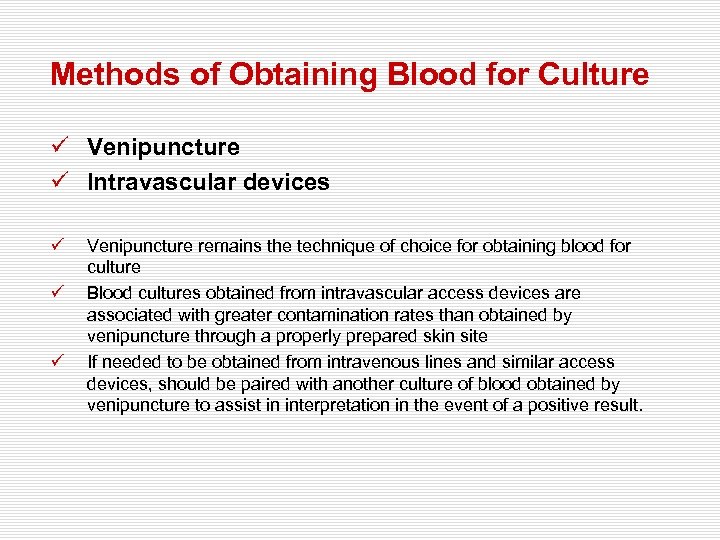 Methods of Obtaining Blood for Culture

✓ Venipuncture
✓ Intravascular devices

✓ Venipuncture remains the technique of choice for obtaining blood for culture
✓ Blood cultures obtained from intravascular access devices are associated with greater contamination rates than obtained by venipuncture through a properly prepared skin site
✓ If needed to be obtained from intravenous lines and similar access devices, should be paired with another culture of blood obtained by venipuncture to assist in interpretation in the event of a positive result.